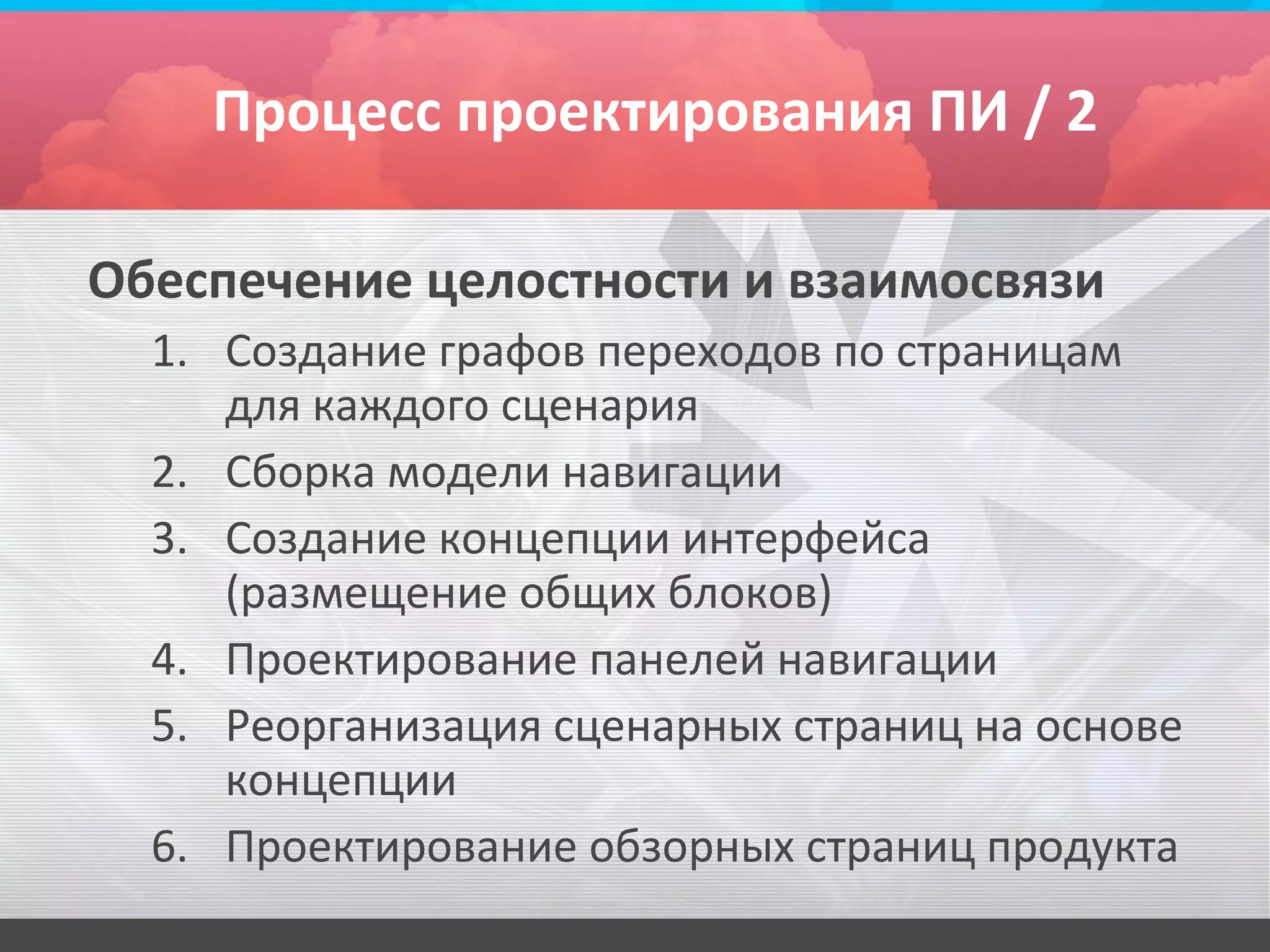 Процесс проектирования ПИ / 2

Обеспечение целостности и взаимосвязи

1. Создание графов переходов по страницам для каждого сценария
2. Сборка модели навигации
3. Создание концепции интерфейса (размещение общих блоков)
4. Проектирование панелей навигации
5. Реорганизация сценарных страниц на основе концепции
6. Проектирование обзорных страниц продукта